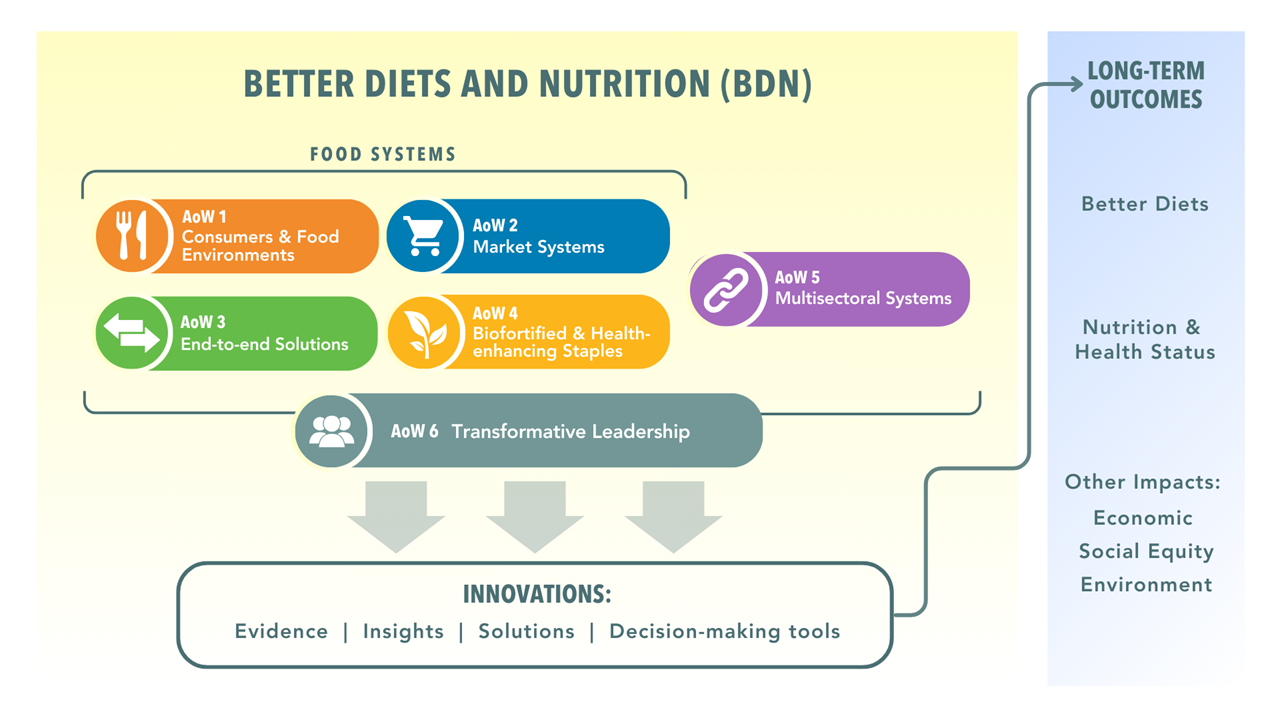 BETTER DIETS AND NUTRITION (BDN)

FOOD SYSTEMS

AoW 1
Consumers & Food Environments

AoW 2
Market Systems

AoW 3
End-to-end Solutions

AoW 4
Biofortified & Health-enhancing Staples

AoW 5
Multisectoral Systems

AoW 6 Transformative Leadership

INNOVATIONS:
Evidence | Insights | Solutions | Decision-making tools

LONG-TERM OUTCOMES

Better Diets

Nutrition & Health Status

Other Impacts:
Economic
Social Equity
Environment